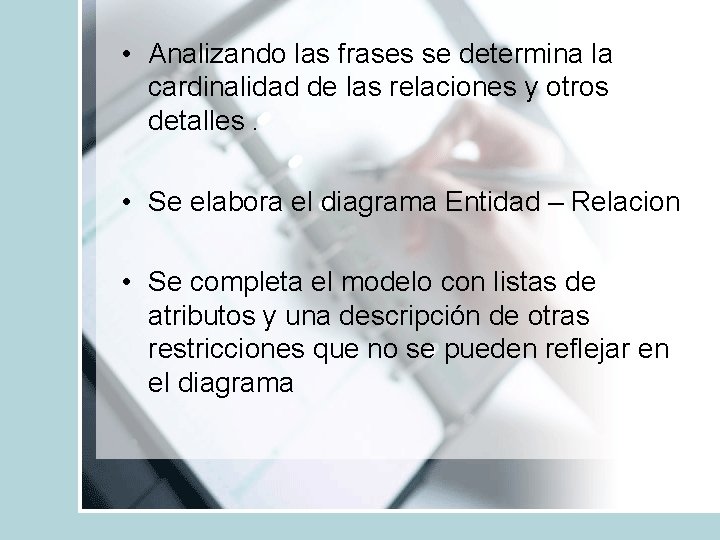 • Analizando las frases se determina la cardinalidad de las relaciones y otros detalles .

• Se elabora el diagrama Entidad – Relacion

• Se completa el modelo con listas de atributos y una descripción de otras restricciones que no se pueden reflejar en el diagrama